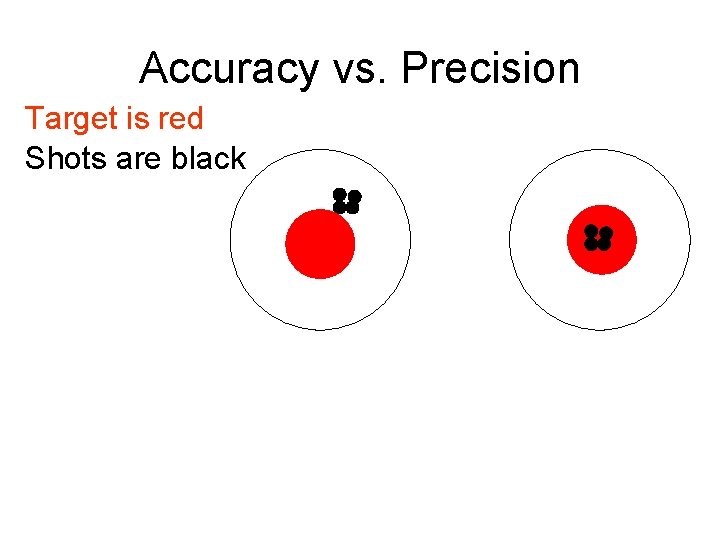 Accuracy vs. Precision

Target is red
Shots are black